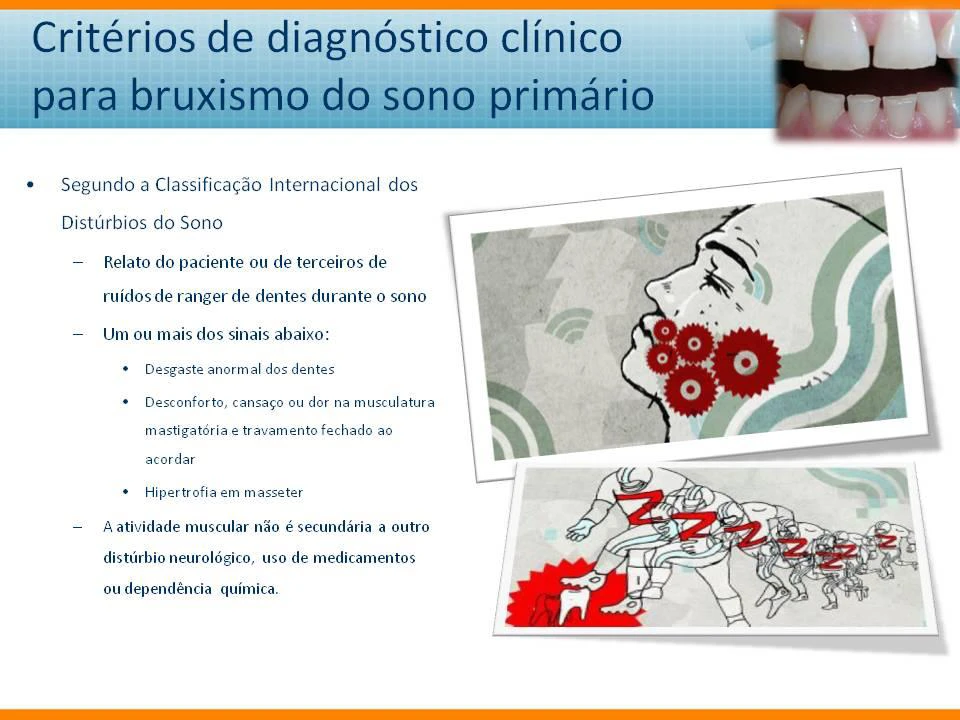 Critérios de diagnóstico clínico para bruxismo do sono primário

• Segundo a Classificação Internacional dos Distúrbios do Sono
– Relato do paciente ou de terceiros de ruídos de ranger de dentes durante o sono
– Um ou mais dos sinais abaixo:
• Desgaste anormal dos dentes
• Desconforto, cansaço ou dor na musculatura mastigatória e travamento fechado ao acordar
• Hipertrofia em masseter
– A atividade muscular não é secundária a outro distúrbio neurológico, uso de medicamentos ou dependência química.